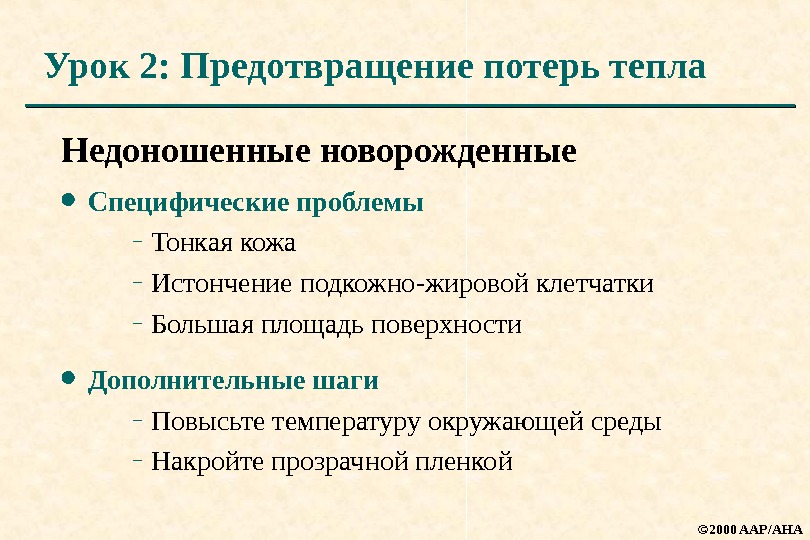 Урок 2: Предотвращение потерь тепла

Недоношенные новорожденные

• Специфические проблемы

– Тонкая кожа

– Истончение подкожно-жировой клетчатки

– Большая площадь поверхности

• Дополнительные шаги

– Повысьте температуру окружающей среды

– Накройте прозрачной пленкой

©2000 AAP/AHA